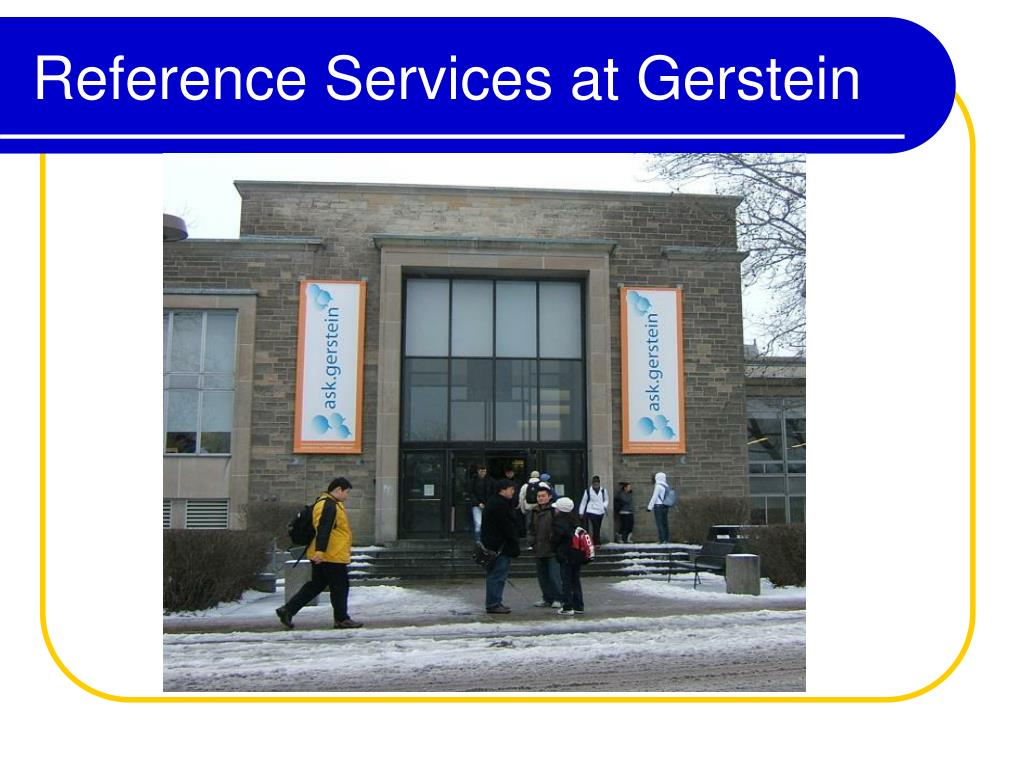 Reference Services at Gerstein

ask.gerstein

ask.gerstein